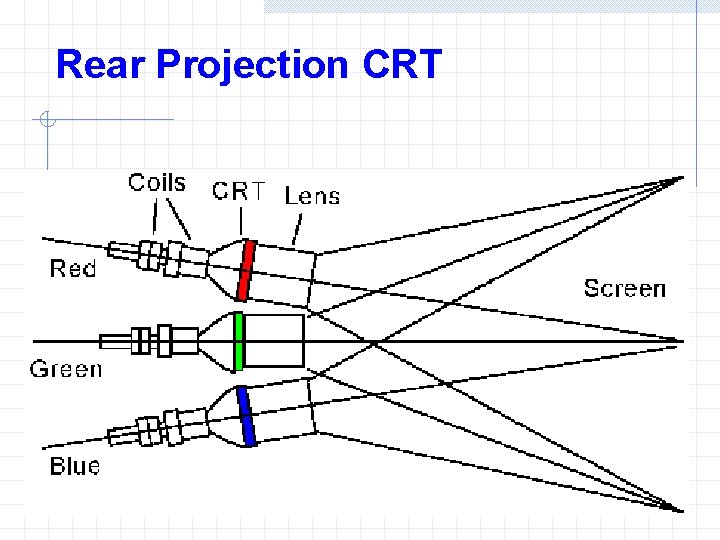 Rear Projection CRT

Coils
CRT
Lens
Red
Screen
Green
Blue